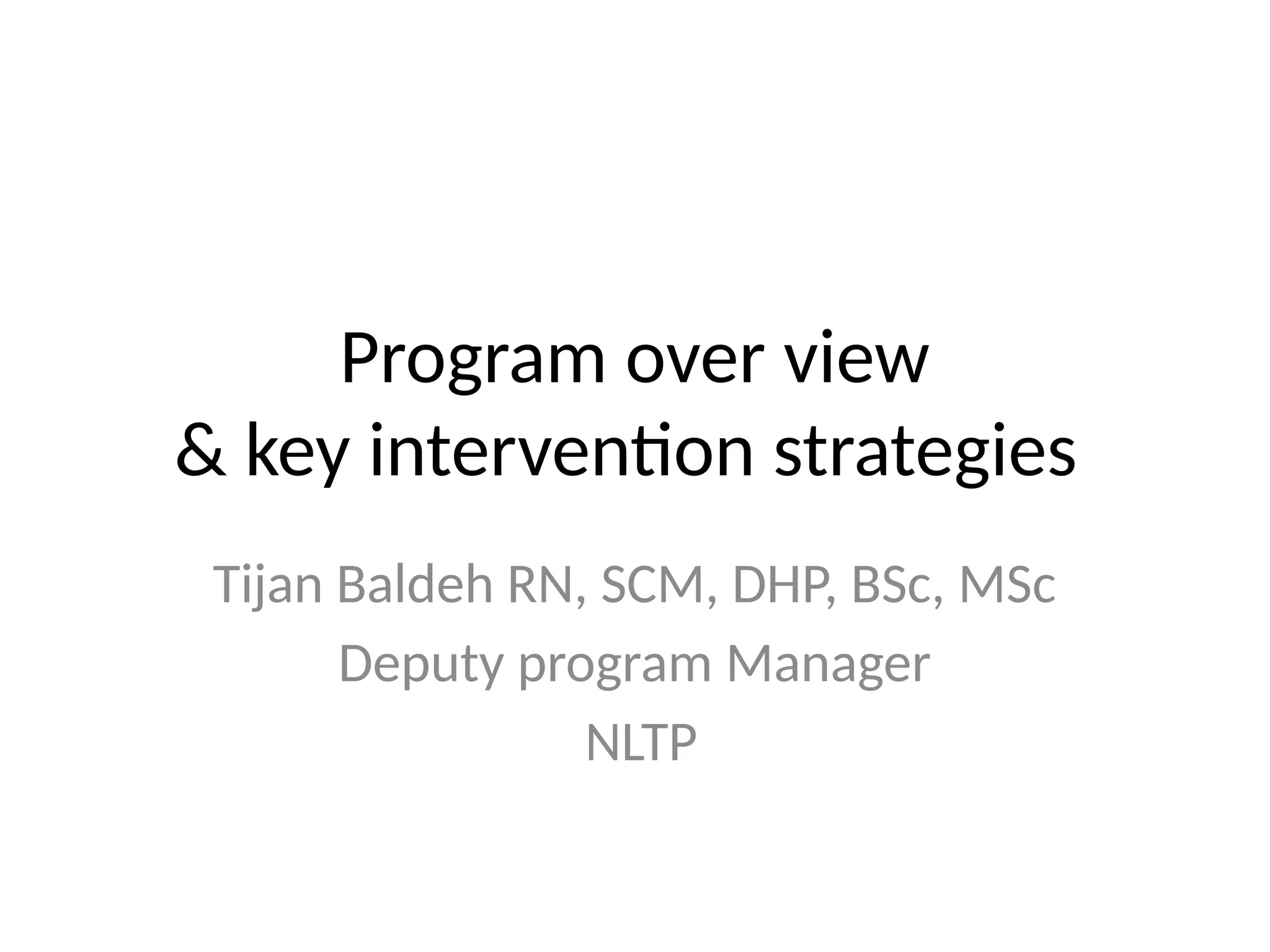 Program over view
& key intervention strategies

Tijan Baldeh RN, SCM, DHP, BSc, MSc

Deputy program Manager

NLTP